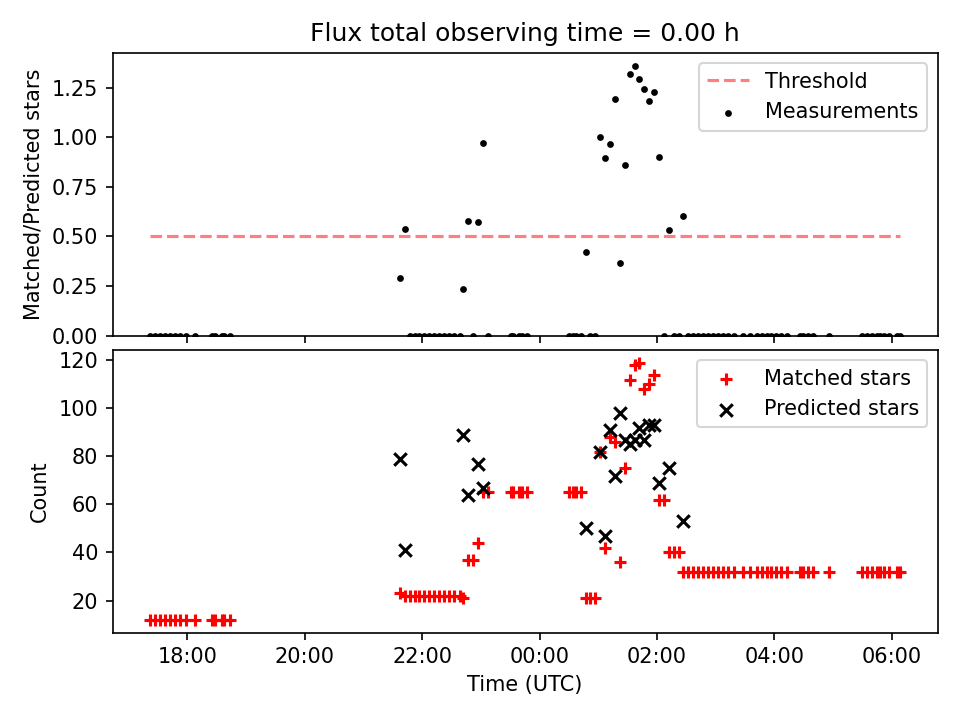 Flux total observing time = 0.00 h

Matched/Predicted stars

1.25
1.00
0.75
0.50
0.25
0.00

Threshold
Measurements

Count

120
100
80
60
40
20

Matched stars
Predicted stars

18:00 20:00 22:00 00:00 02:00 04:00 06:00

Time (UTC)